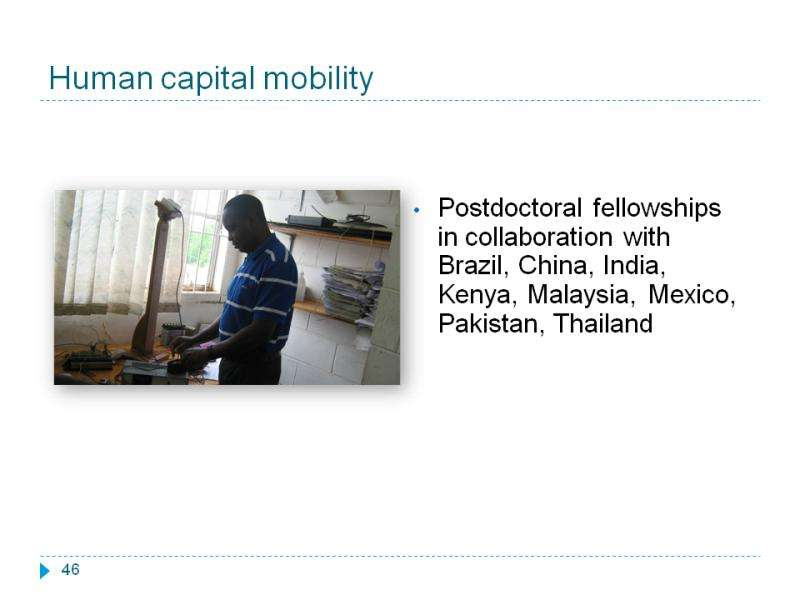 Human capital mobility

• Postdoctoral fellowships in collaboration with Brazil, China, India, Kenya, Malaysia, Mexico, Pakistan, Thailand

46